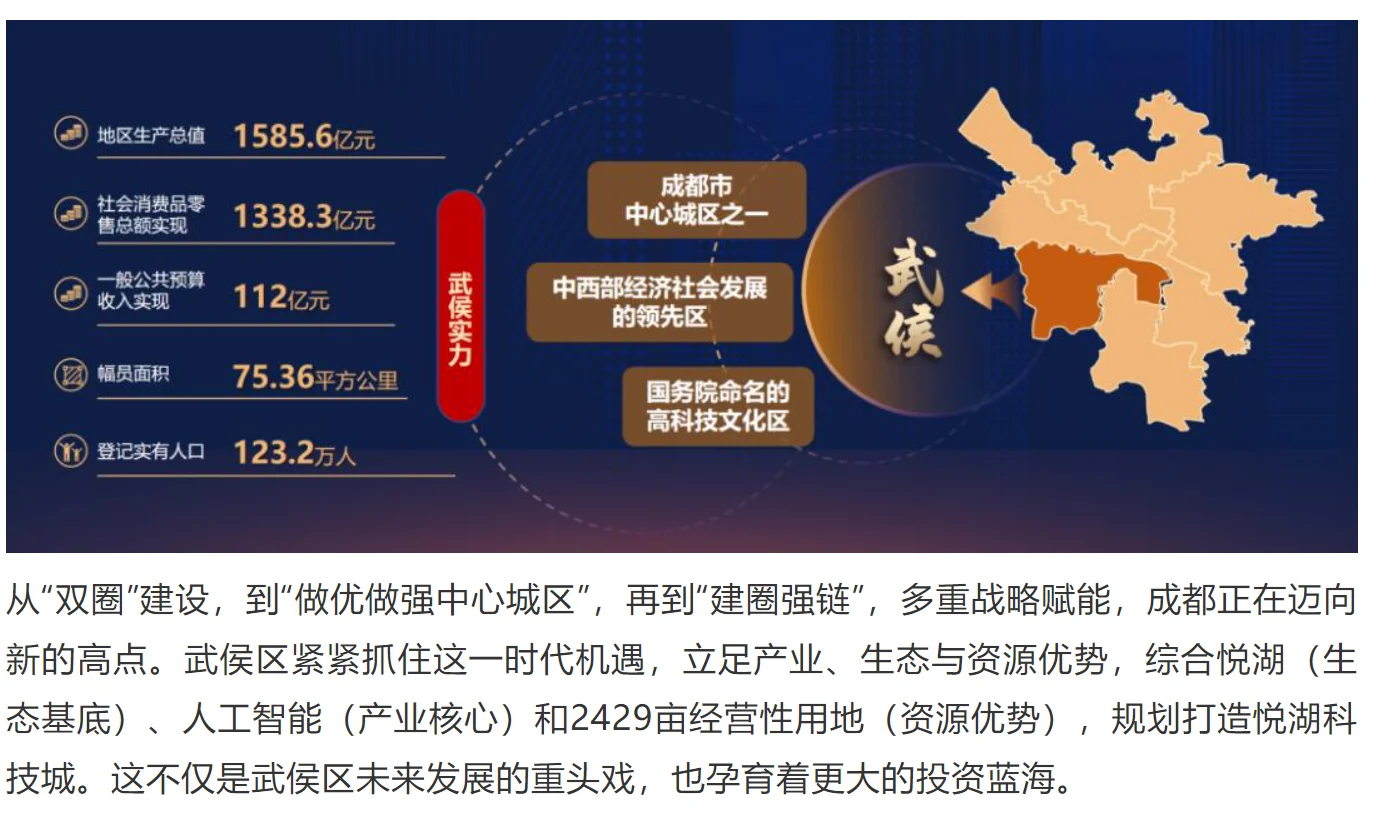 地区生产总值 1585.6亿元

社会消费品零售总额实现 1338.3亿元

一般公共预算收入实现 112亿元

幅员面积 75.36平方公里

登记实有人口 123.2万人

武侯实力

成都市中心城区之一

中西部经济社会发展的领先区

国务院命名的高科技文化区

武侯

从“双圈”建设，到“做优做强中心城区”，再到“建圈强链”，多重战略赋能，成都正在迈向新的高点。武侯区紧紧抓住这一时代机遇，立足产业、生态与资源优势，综合悦湖（生态基底）、人工智能（产业核心）和2429亩经营性用地（资源优势），规划打造悦湖科技城。这不仅是武侯区未来发展的重头戏，也孕育着更大的投资蓝海。